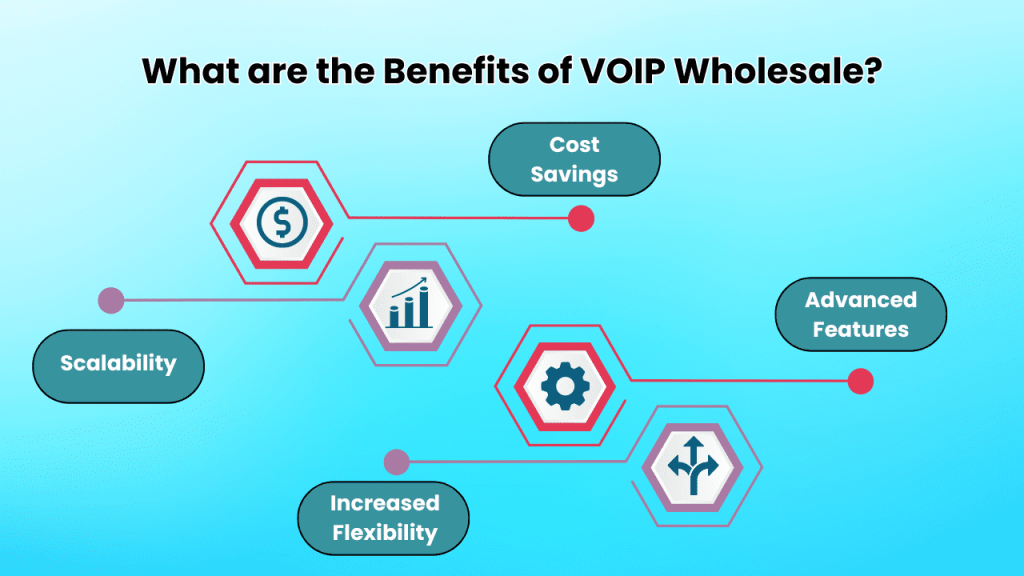 What are the Benefits of VOIP Wholesale?

Cost Savings

Scalability

Advanced Features

Increased Flexibility